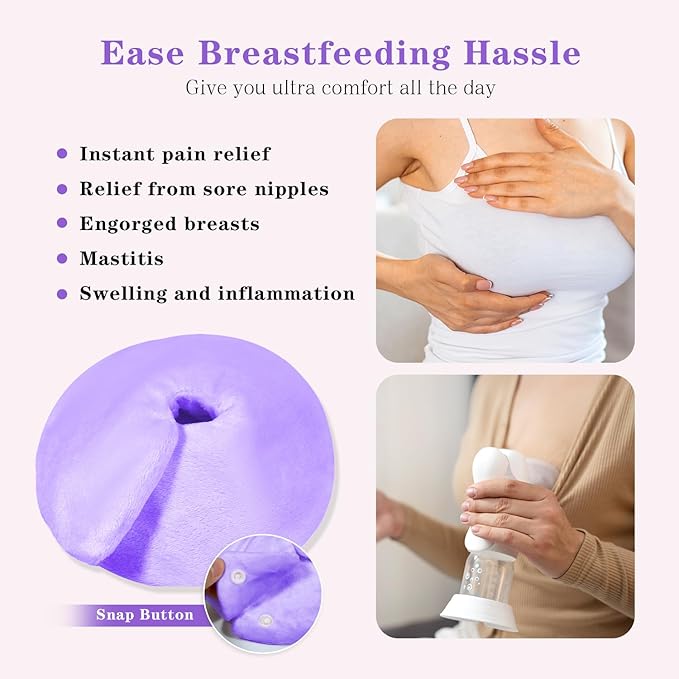 Ease Breastfeeding Hassle
Give you ultra comfort all the day

- Instant pain relief
- Relief from sore nipples
- Engorged breasts
- Mastitis
- Swelling and inflammation

Snap Button